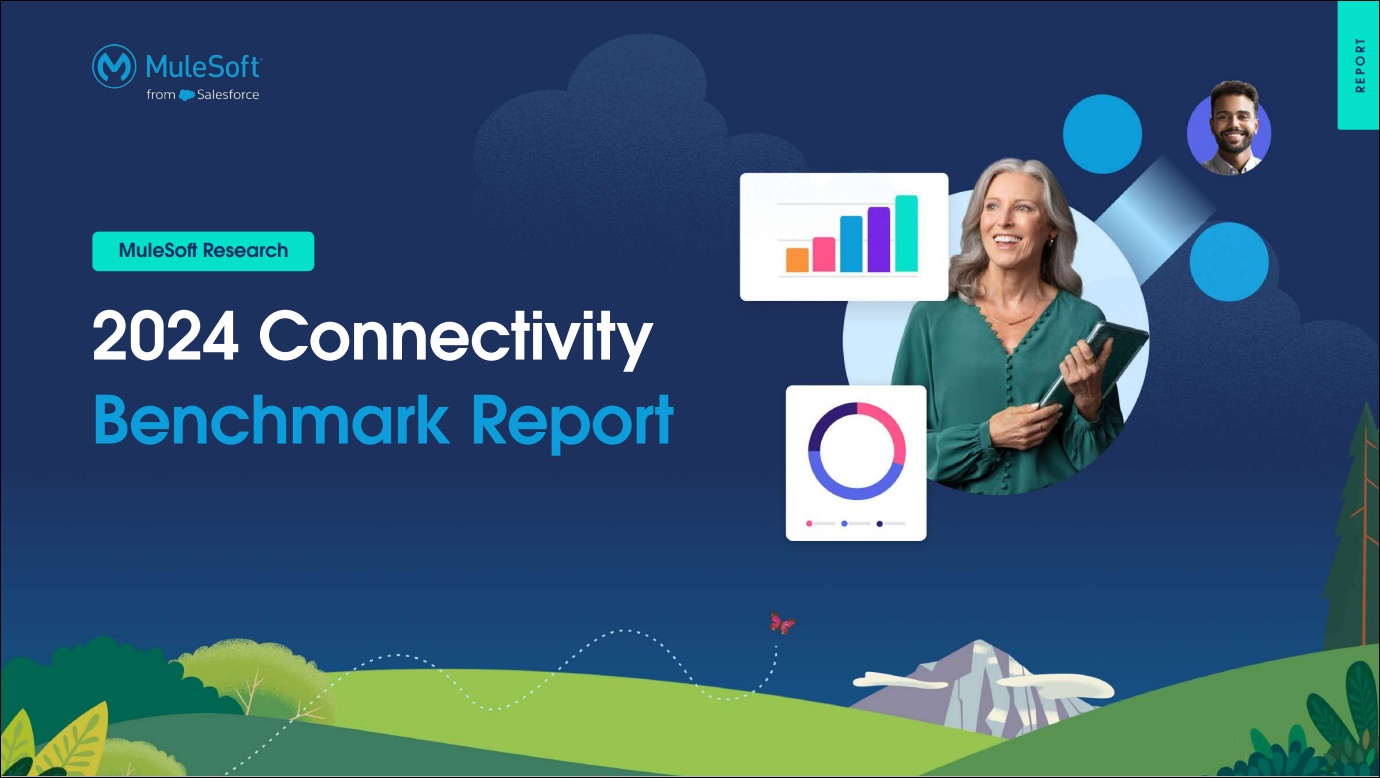 MuleSoft
from Salesforce

REPORT

MuleSoft Research

2024 Connectivity
Benchmark Report